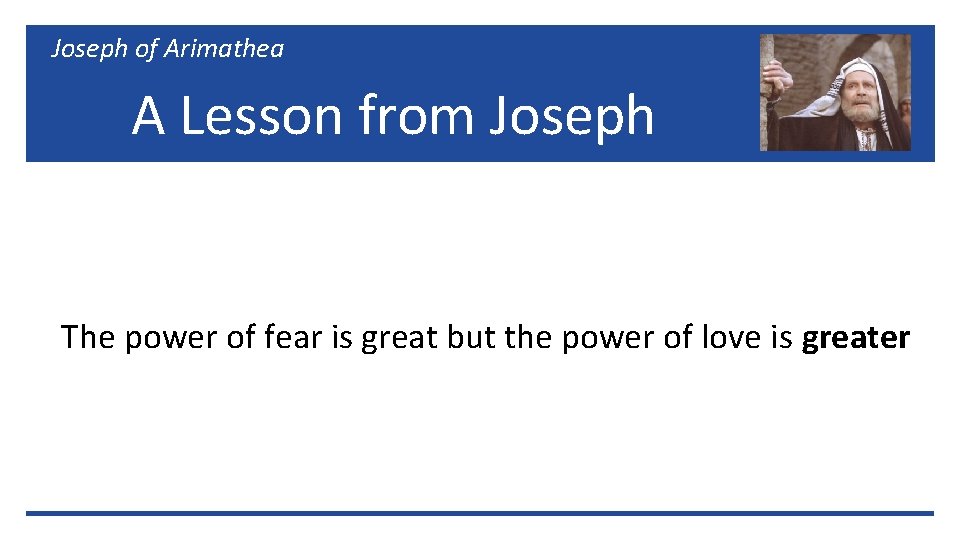 Joseph of Arimathea

A Lesson from Joseph

The power of fear is great but the power of love is greater